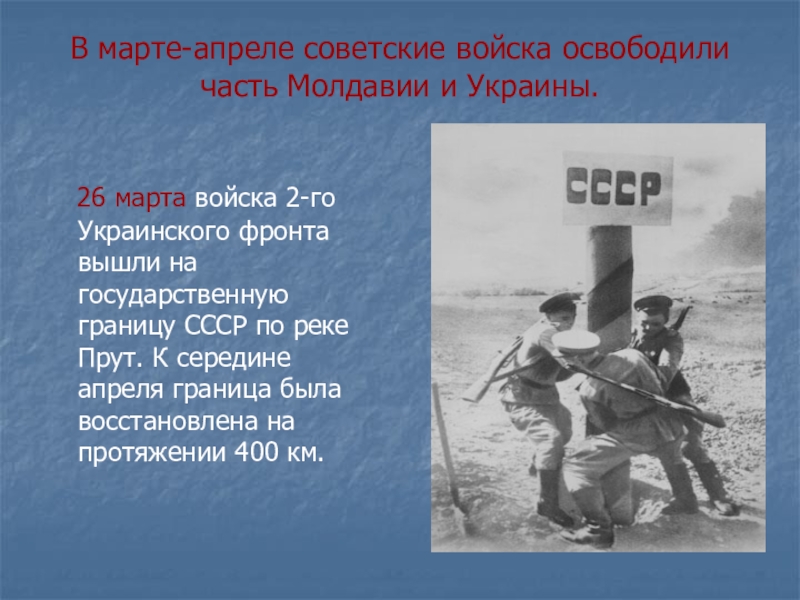 В марте-апреле советские войска освободили часть Молдавии и Украины.

26 марта войска 2-го Украинского фронта вышли на государственную границу СССР по реке Прут. К середине апреля граница была восстановлена на протяжении 400 км.

СССР